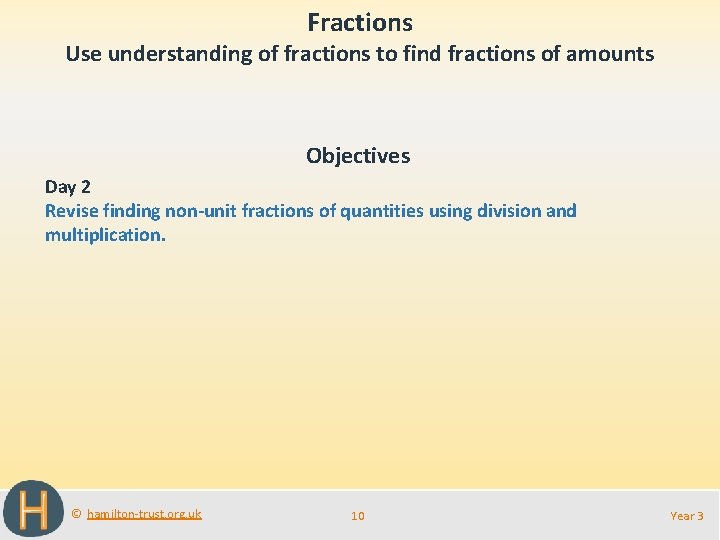 Fractions

Use understanding of fractions to find fractions of amounts

Objectives

Day 2
Revise finding non-unit fractions of quantities using division and multiplication.

H

© hamilton-trust.org.uk

10

Year 3